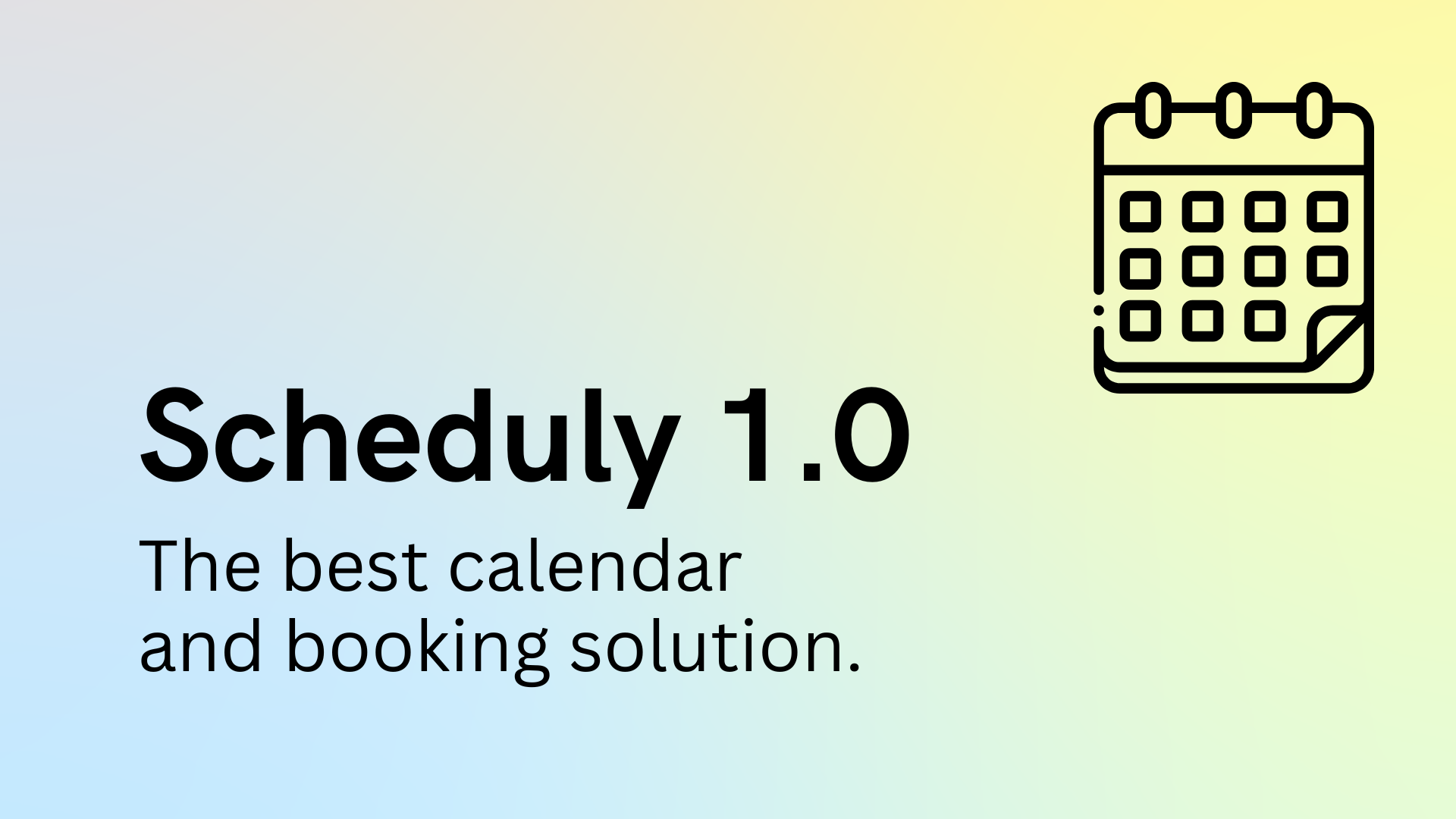 Scheduly 1.0

The best calendar and booking solution.